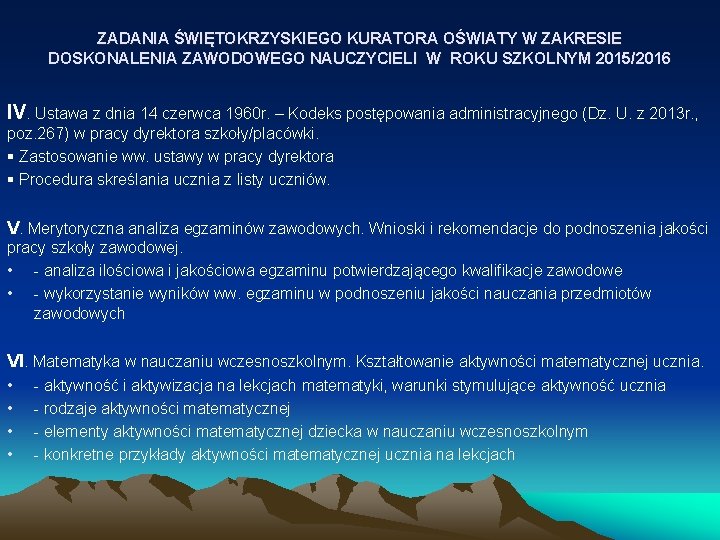 ZADANIA ŚWIĘTOKRZYSKIEGO KURATORA OŚWIATY W ZAKRESIE DOSKONALENIA ZAWODOWEGO NAUCZYCIELI W ROKU SZKOLNYM 2015/2016

IV. Ustawa z dnia 14 czerwca 1960r. – Kodeks postępowania administracyjnego (Dz. U. z 2013r., poz.267) w pracy dyrektora szkoły/placówki.
▪ Zastosowanie ww. ustawy w pracy dyrektora
▪ Procedura skreślania ucznia z listy uczniów.

V. Merytoryczna analiza egzaminów zawodowych. Wnioski i rekomendacje do podnoszenia jakości pracy szkoły zawodowej.
• - analiza ilościowa i jakościowa egzaminu potwierdzającego kwalifikacje zawodowe
• - wykorzystanie wyników ww. egzaminu w podnoszeniu jakości nauczania przedmiotów zawodowych

VI. Matematyka w nauczaniu wczesnoszkolnym. Kształtowanie aktywności matematycznej ucznia.
• - aktywność i aktywizacja na lekcjach matematyki, warunki stymulujące aktywność ucznia
• - rodzaje aktywności matematycznej
• - elementy aktywności matematycznej dziecka w nauczaniu wczesnoszkolnym
• - konkretne przykłady aktywności matematycznej ucznia na lekcjach